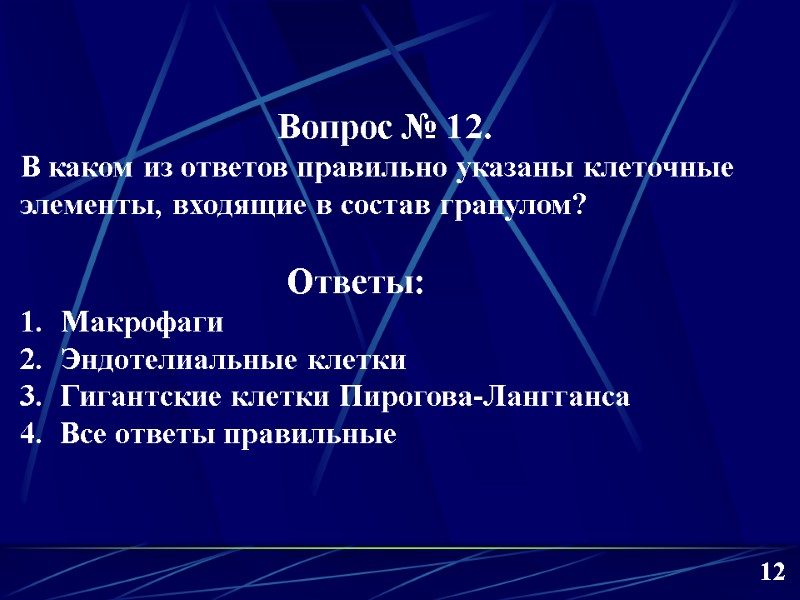 Вопрос № 12.
В каком из ответов правильно указаны клеточные элементы, входящие в состав гранулом?

Ответы:
1. Макрофаги
2. Эндотелиальные клетки
3. Гигантские клетки Пирогова-Лангганса
4. Все ответы правильные

12